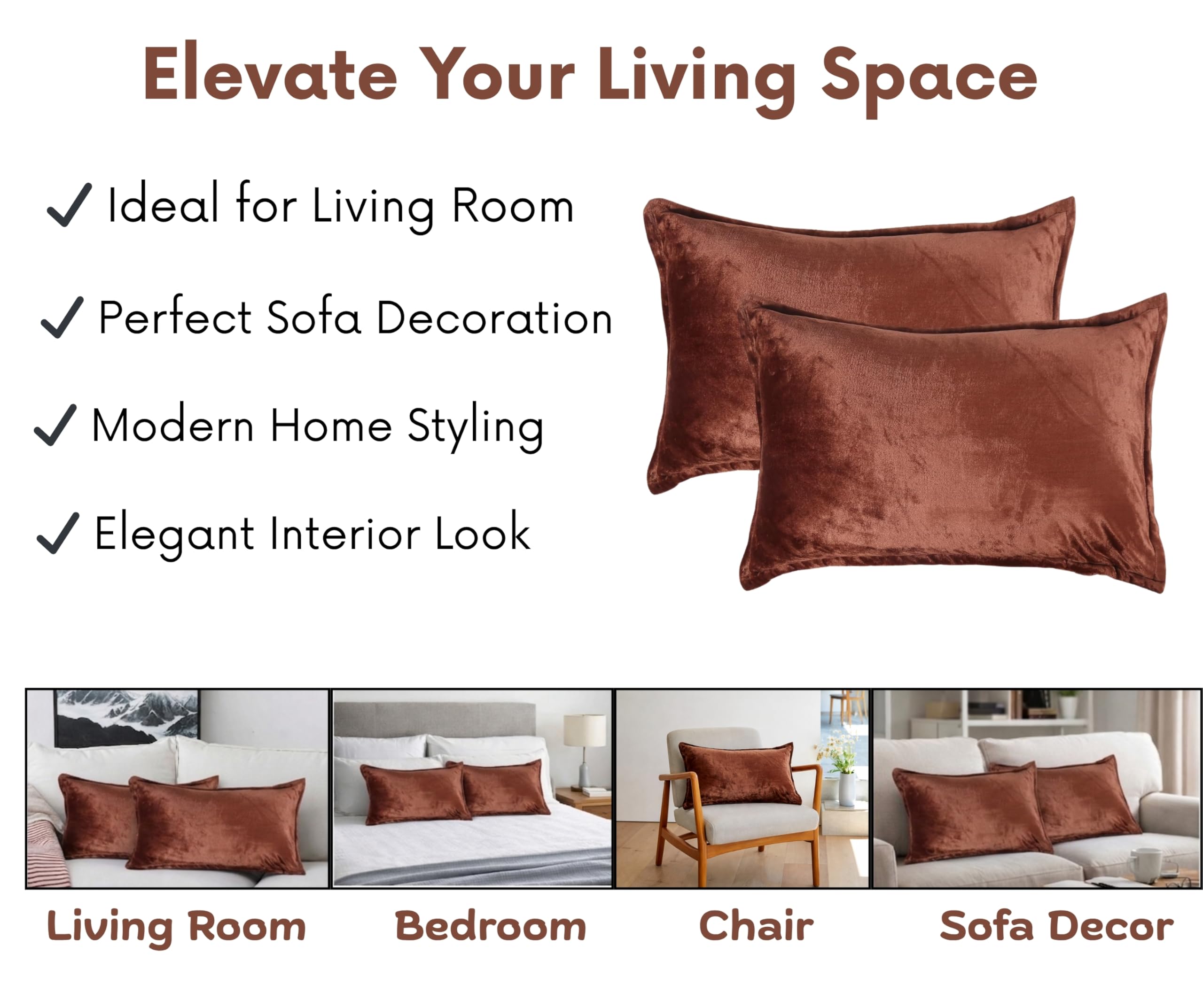 Elevate Your Living Space

✓ Ideal for Living Room

✓ Perfect Sofa Decoration

✓ Modern Home Styling

✓ Elegant Interior Look

Living Room

Bedroom

Chair

Sofa Decor